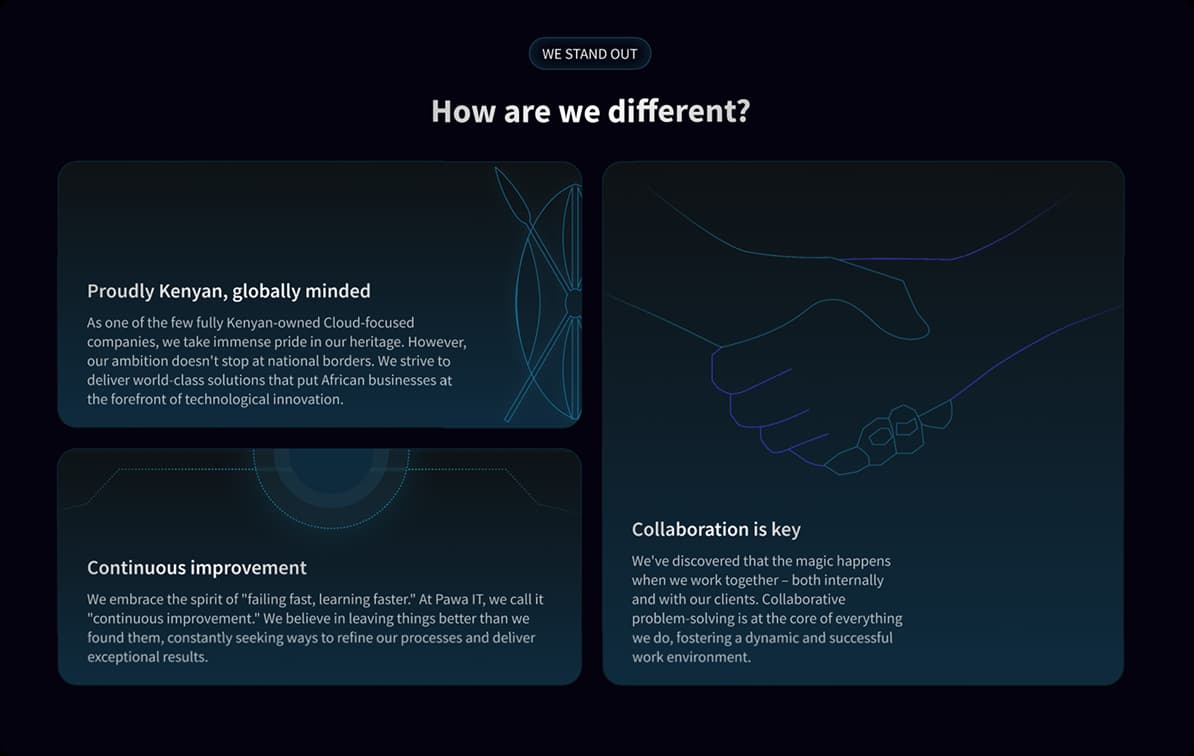 WE STAND OUT

How are we different?

Proudly Kenyan, globally minded

As one of the few fully Kenyan-owned Cloud-focused companies, we take immense pride in our heritage. However, our ambition doesn't stop at national borders. We strive to deliver world-class solutions that put African businesses at the forefront of technological innovation.

Continuous improvement

We embrace the spirit of "failing fast, learning faster." At Pawa IT, we call it "continuous improvement." We believe in leaving things better than we found them, constantly seeking ways to refine our processes and deliver exceptional results.

Collaboration is key

We've discovered that the magic happens when we work together – both internally and with our clients. Collaborative problem-solving is at the core of everything we do, fostering a dynamic and successful work environment.